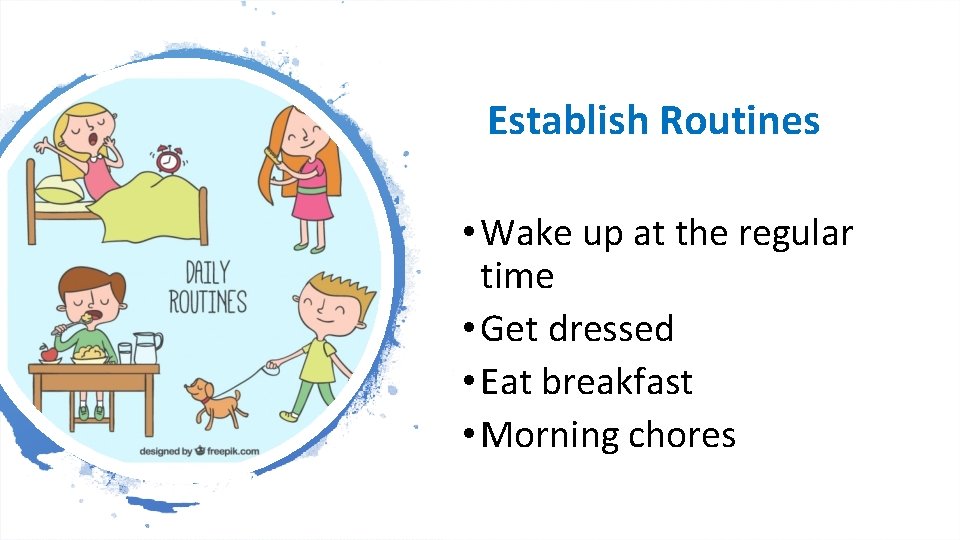 DAILY ROUTINES

designed by freepik.com

Establish Routines

• Wake up at the regular time
• Get dressed
• Eat breakfast
• Morning chores